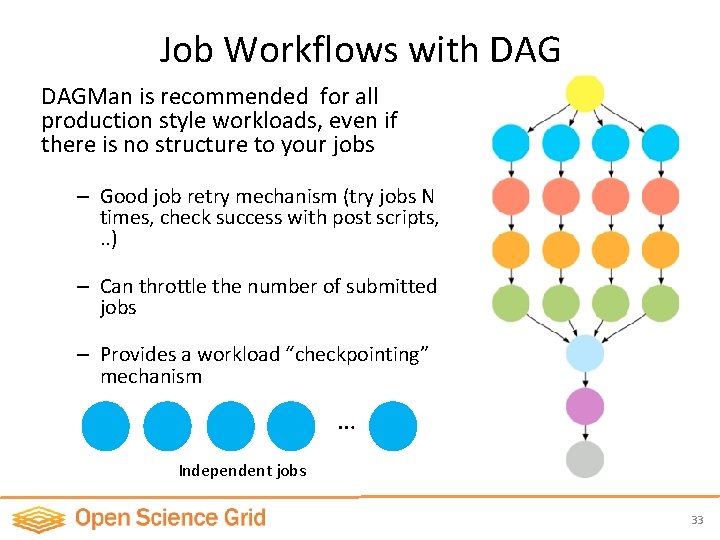 Job Workflows with DAG

DAGMan is recommended for all production style workloads, even if there is no structure to your jobs

– Good job retry mechanism (try jobs N times, check success with post scripts, ..)

– Can throttle the number of submitted jobs

– Provides a workload "checkpointing" mechanism

...

Independent jobs

Open Science Grid

33